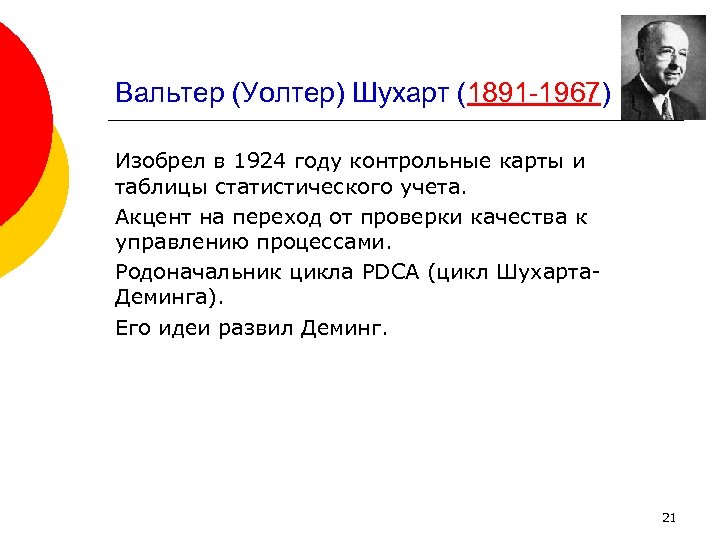 Вальтер (Уолтер) Шухарт (1891-1967)

Изобрел в 1924 году контрольные карты и таблицы статистического учета.

Акцент на переход от проверки качества к управлению процессами.

Родоначальник цикла PDCA (цикл Шухарта-Деминга).

Его идеи развил Деминг.

21